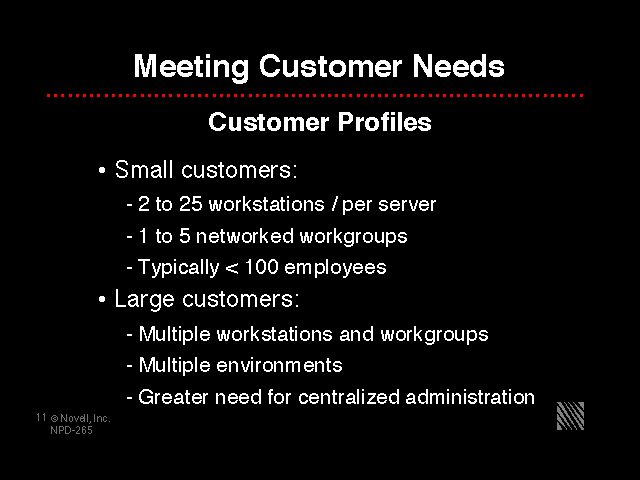 Meeting Customer Needs

Customer Profiles

• Small customers:
- 2 to 25 workstations / per server
- 1 to 5 networked workgroups
- Typically < 100 employees

• Large customers:
- Multiple workstations and workgroups
- Multiple environments
- Greater need for centralized administration

11 © Novell, Inc.
NPD-265